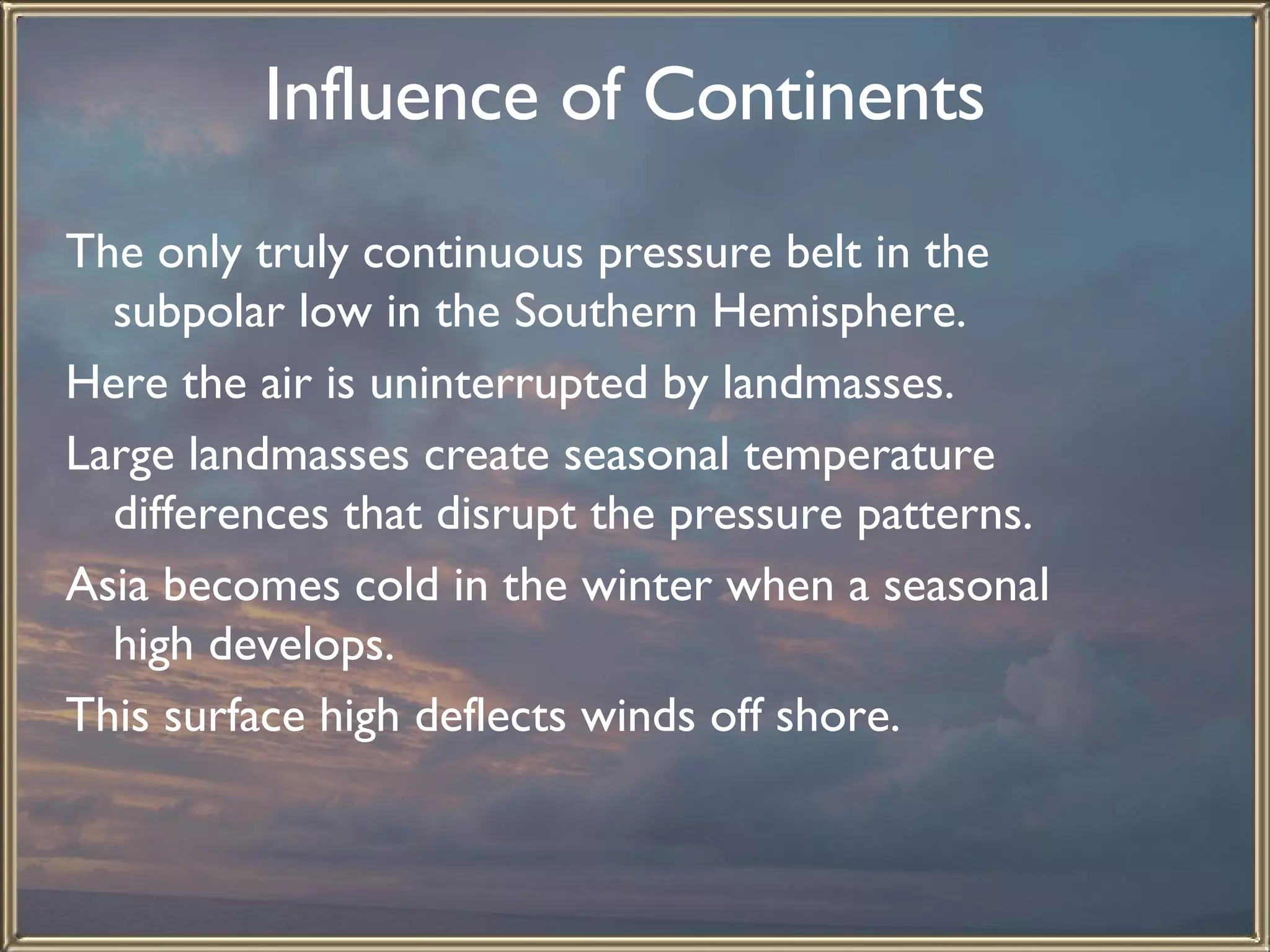 Influence of Continents

The only truly continuous pressure belt in the subpolar low in the Southern Hemisphere.

Here the air is uninterrupted by landmasses.

Large landmasses create seasonal temperature differences that disrupt the pressure patterns.

Asia becomes cold in the winter when a seasonal high develops.

This surface high deflects winds off shore.